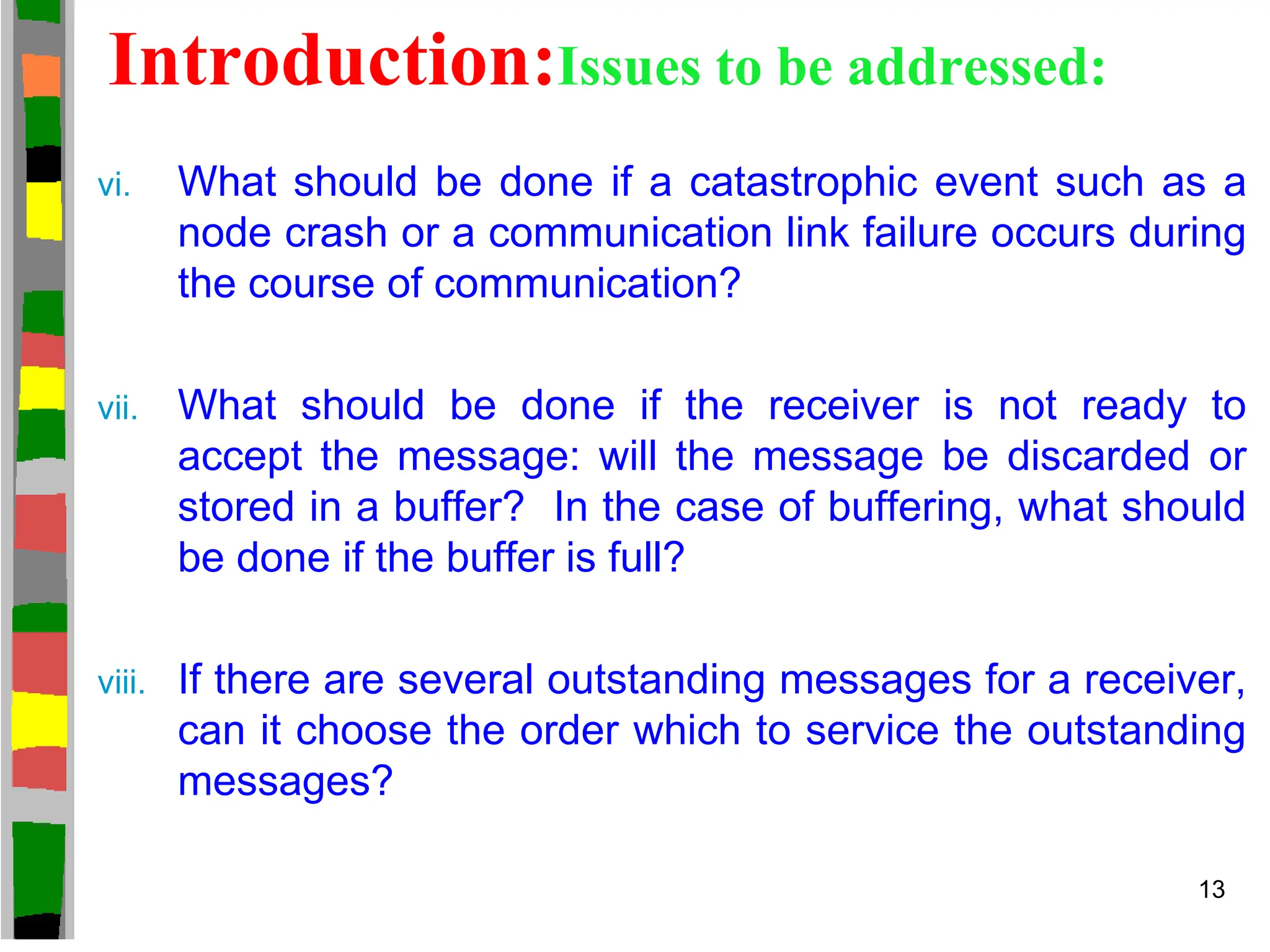 Introduction:Issues to be addressed:

vi. What should be done if a catastrophic event such as a node crash or a communication link failure occurs during the course of communication?

vii. What should be done if the receiver is not ready to accept the message: will the message be discarded or stored in a buffer? In the case of buffering, what should be done if the buffer is full?

viii. If there are several outstanding messages for a receiver, can it choose the order which to service the outstanding messages?

13